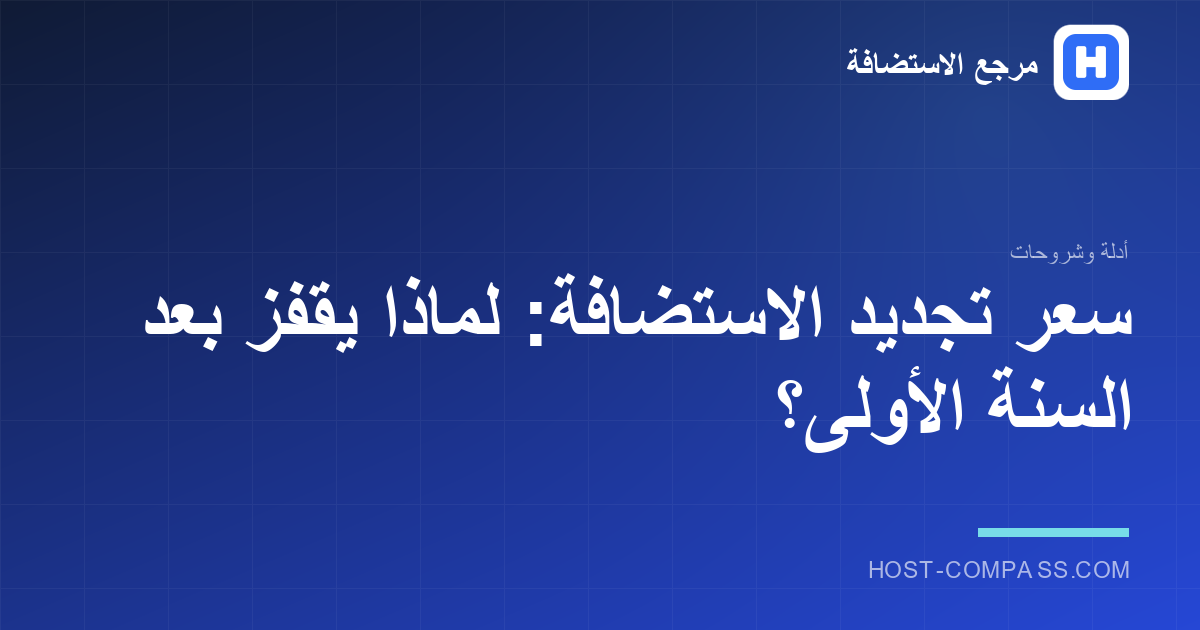 H

مرجع الاستضافة

أدلة وشروحات

سعر تجديد الاستضافة: لماذا يقفز بعد السنة الأولى؟

HOST-COMPASS.COM